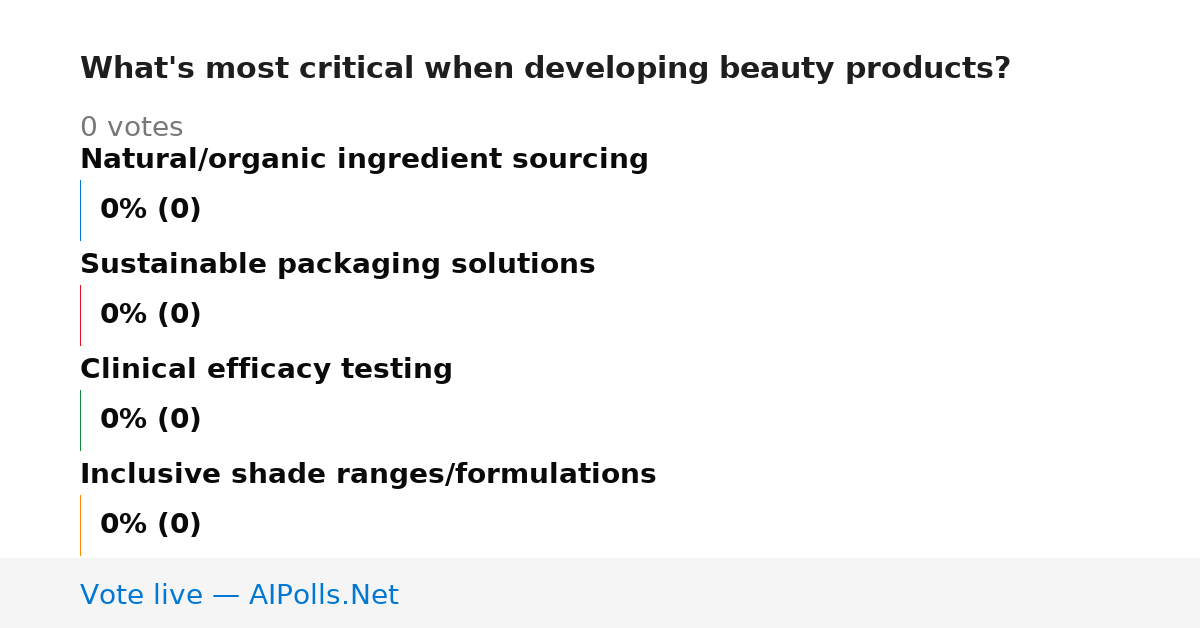 What's most critical when developing beauty products?

0 votes

Natural/organic ingredient sourcing

0% (0)

Sustainable packaging solutions

0% (0)

Clinical efficacy testing

0% (0)

Inclusive shade ranges/formulations

0% (0)

Vote live — AIPolls.Net